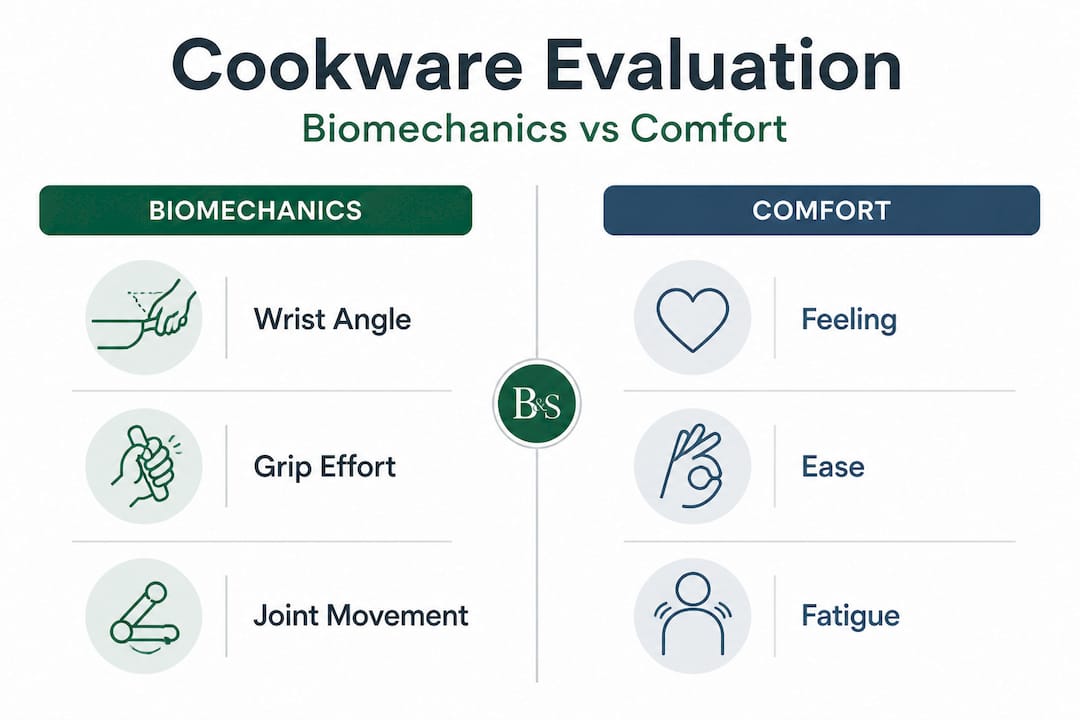 Cookware Evaluation

Biomechanics vs Comfort

BIOMECHANICS

Wrist Angle

Grip Effort

Joint Movement

B&S

COMFORT

Feeling

Ease

Fatigue